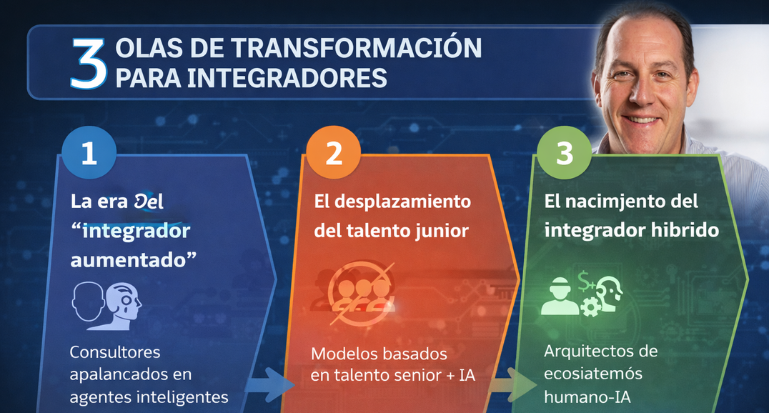 3 OLAS DE TRANSFORMACIÓN PARA INTEGRADORES

1

La era Del "integrador aumentado"

Consultores apalancados en agentes inteligentes

2

El desplazamiento del talento junior

Modelos basados en talento senior + IA

3

El nacimjento del integrador hibrido

Arquitectos de ecosiatemós humano-IA